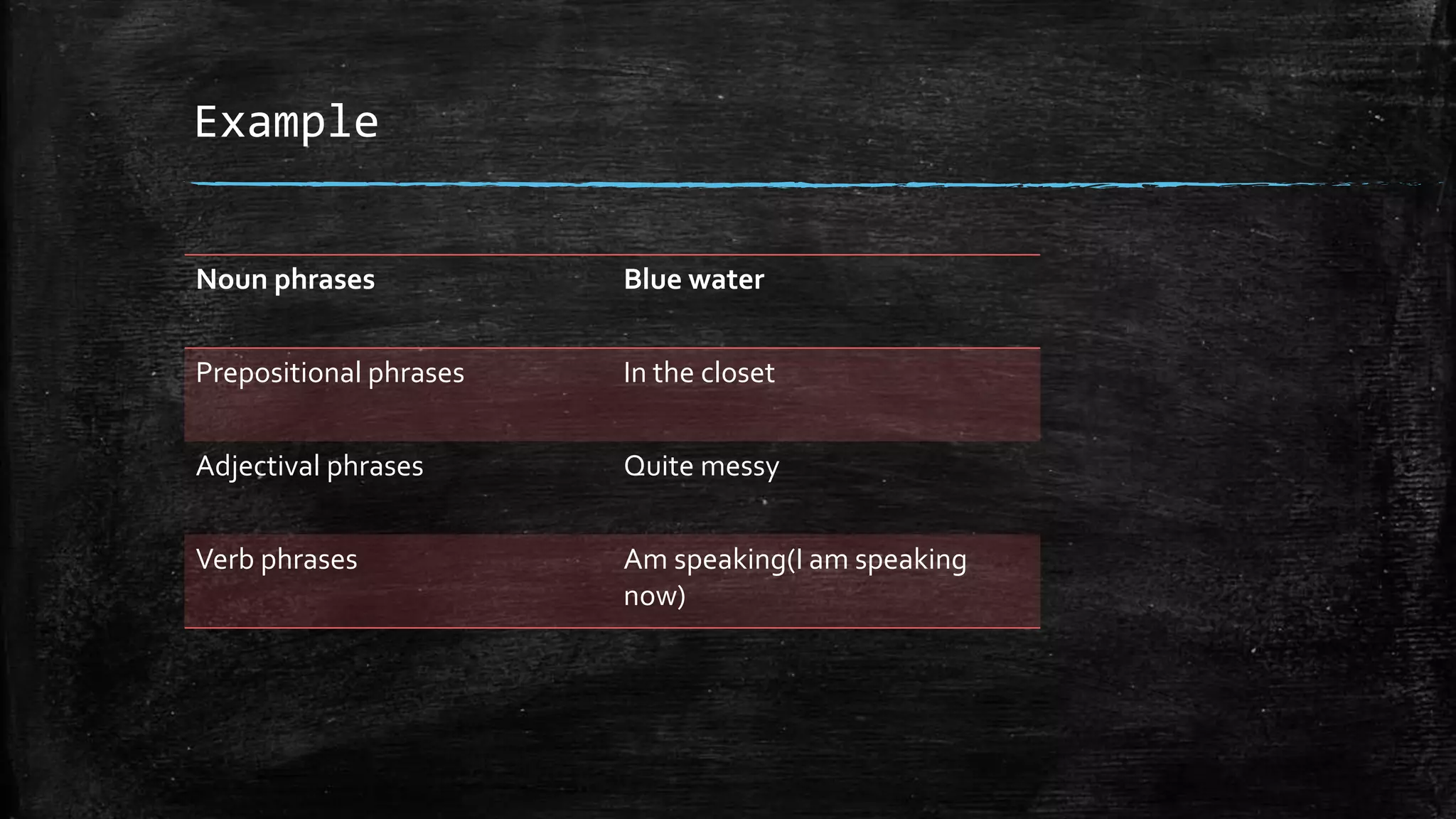 Example

| Noun phrases | Blue water |
|---|---|
| Prepositional phrases | In the closet |
| Adjectival phrases | Quite messy |
| Verb phrases | Am speaking(I am speaking now) |